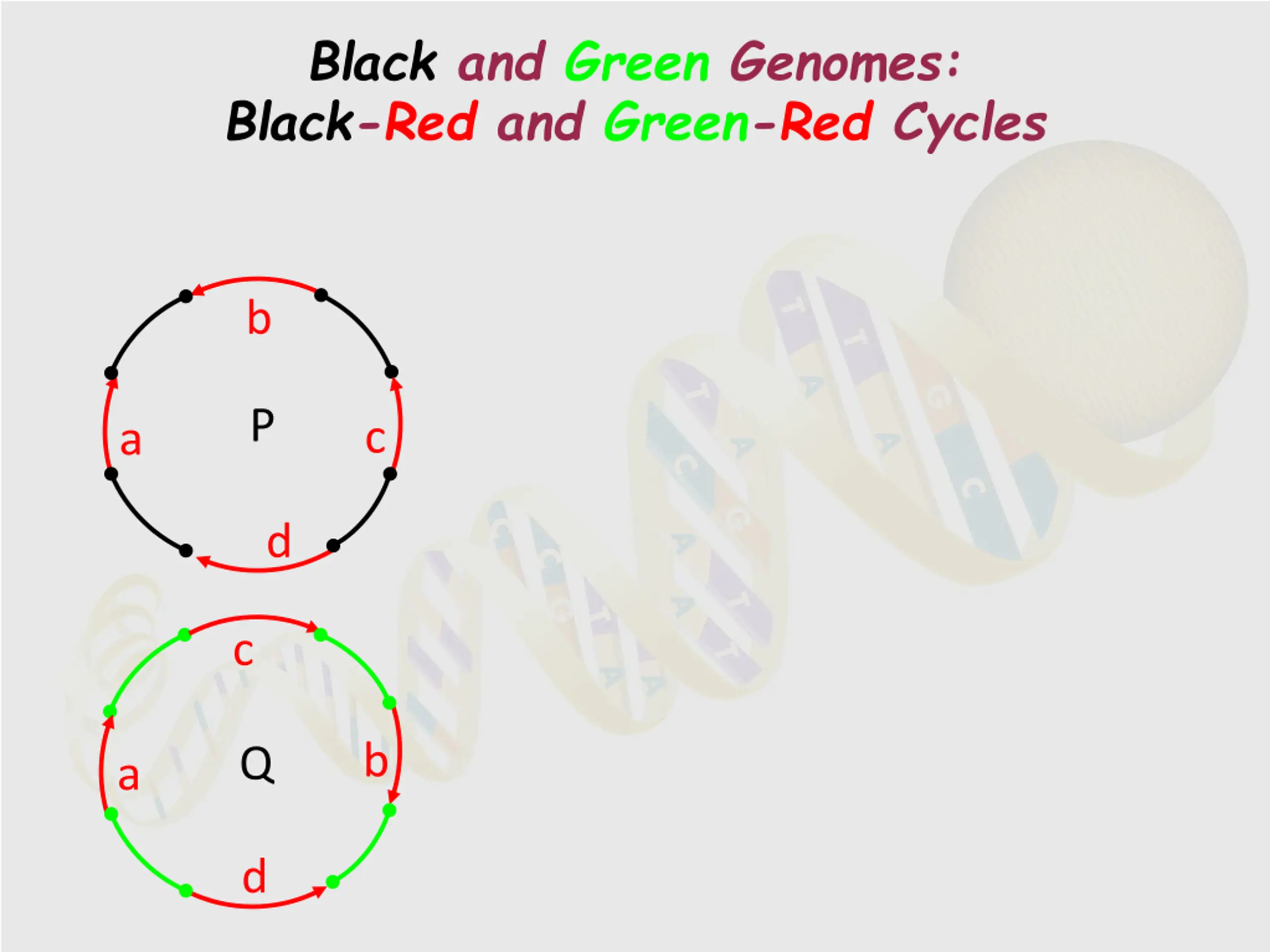 Black and Green Genomes:
Black-Red and Green-Red Cycles

b
a
P
c
d

c
a
Q
b
d